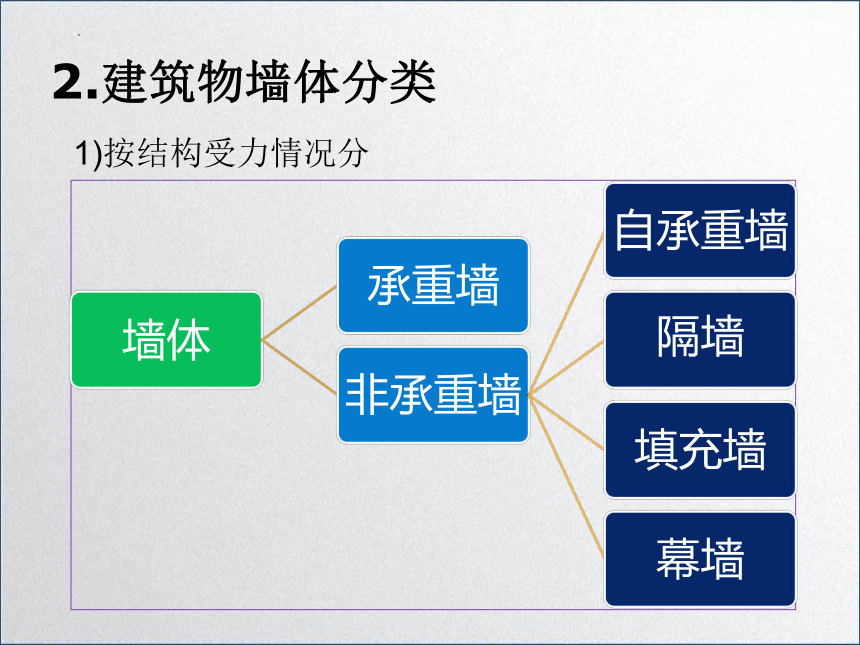 2.建筑物墙体分类

1)按结构受力情况分

墙体

承重墙

非承重墙

自承重墙

隔墙

填充墙

幕墙